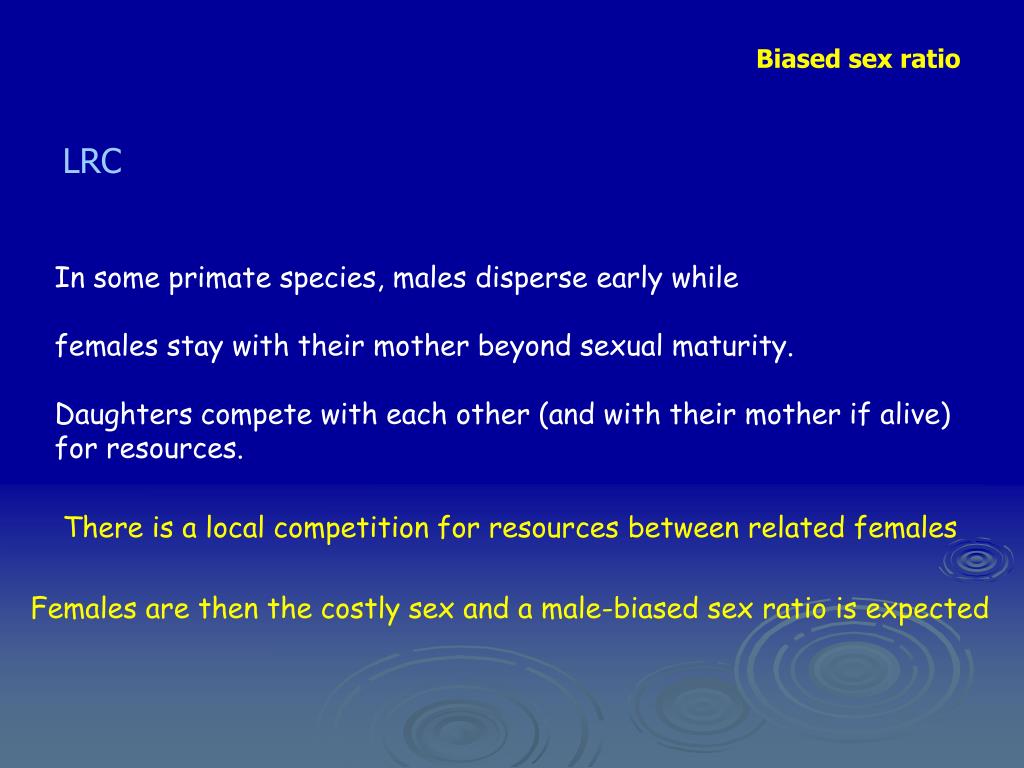 Biased sex ratio

LRC

In some primate species, males disperse early while

females stay with their mother beyond sexual maturity.

Daughters compete with each other (and with their mother if alive) for resources.

There is a local competition for resources between related females

Females are then the costly sex and a male-biased sex ratio is expected